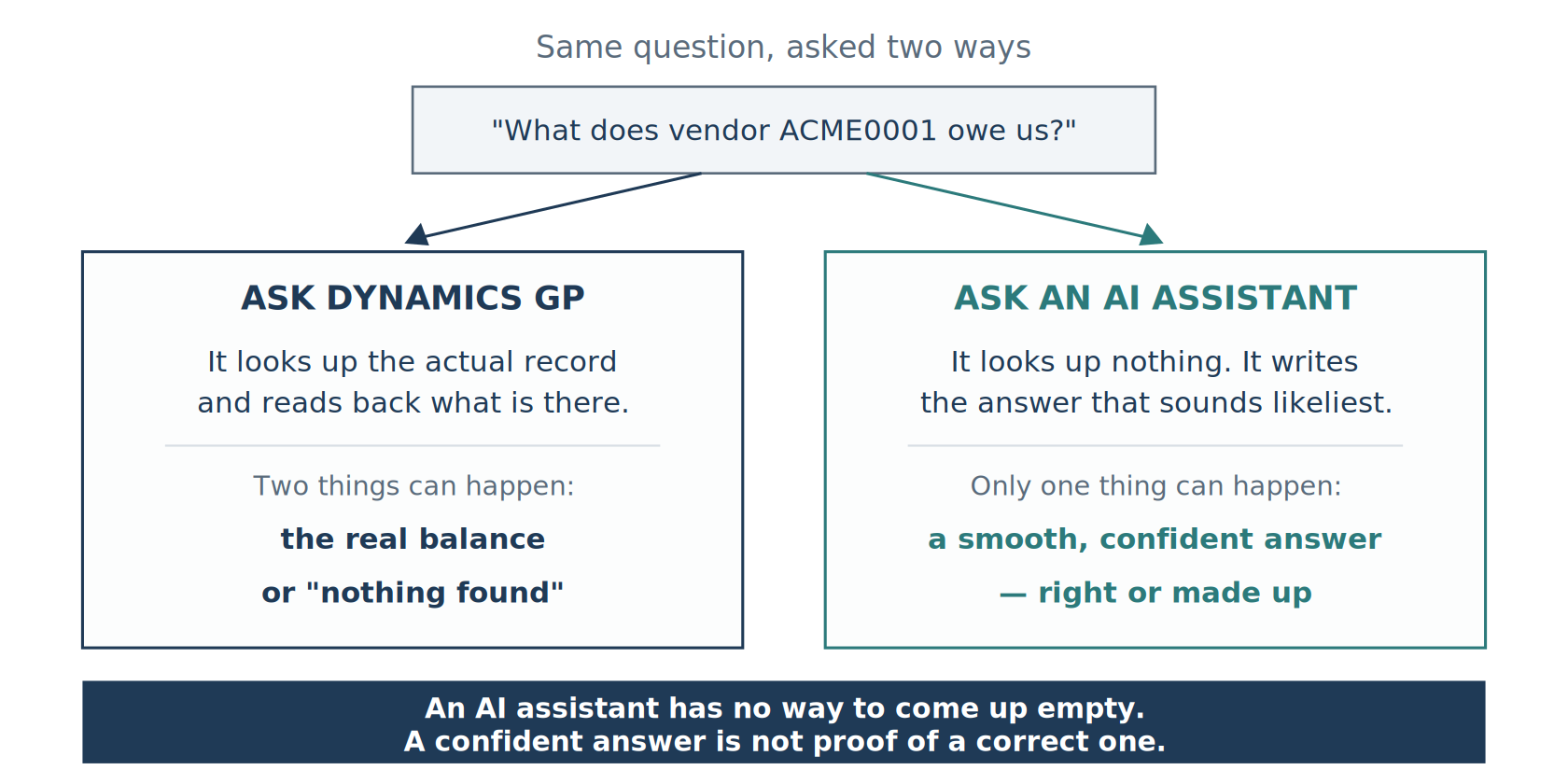 Same question, asked two ways

"What does vendor ACME0001 owe us?"

ASK DYNAMICS GP

It looks up the actual record and reads back what is there.

Two things can happen:

the real balance

or "nothing found"

ASK AN AI ASSISTANT

It looks up nothing. It writes the answer that sounds likeliest.

Only one thing can happen:

a smooth, confident answer

— right or made up

An AI assistant has no way to come up empty.
A confident answer is not proof of a correct one.